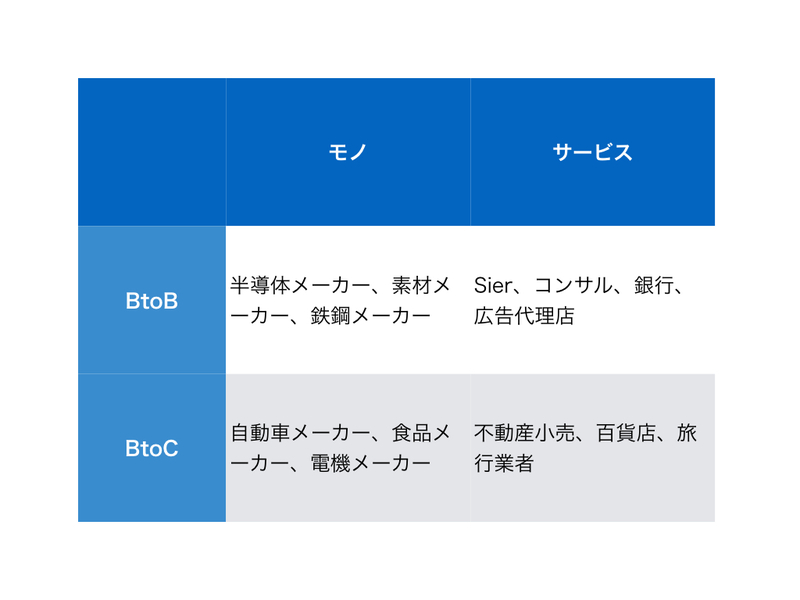 | | モノ | サービス |
|---|---|---|
| BtoB | 半導体メーカー、素材メーカー、鉄鋼メーカー | Sier、コンサル、銀行、広告代理店 |
| BtoC | 自動車メーカー、食品メーカー、電機メーカー | 不動産小売、百貨店、旅行業者 |